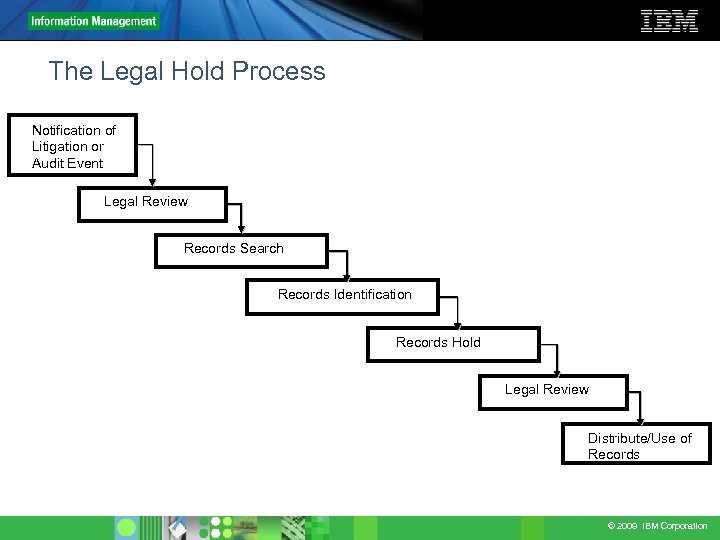 Information Management

IBM

The Legal Hold Process

Notification of Litigation or Audit Event

Legal Review

Records Search

Records Identification

Records Hold

Legal Review

Distribute/Use of Records

© 2009 IBM Corporation